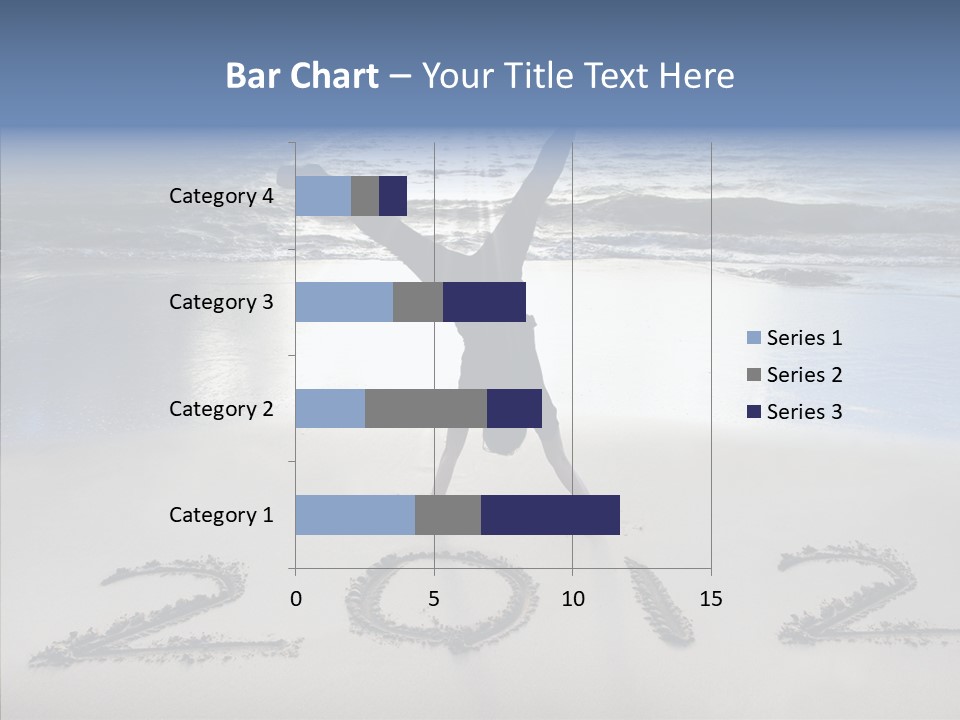 Bar Chart – Your Title Text Here

Category 4
Category 3
Category 2
Category 1

0
5
10
15

Series 1
Series 2
Series 3

2012